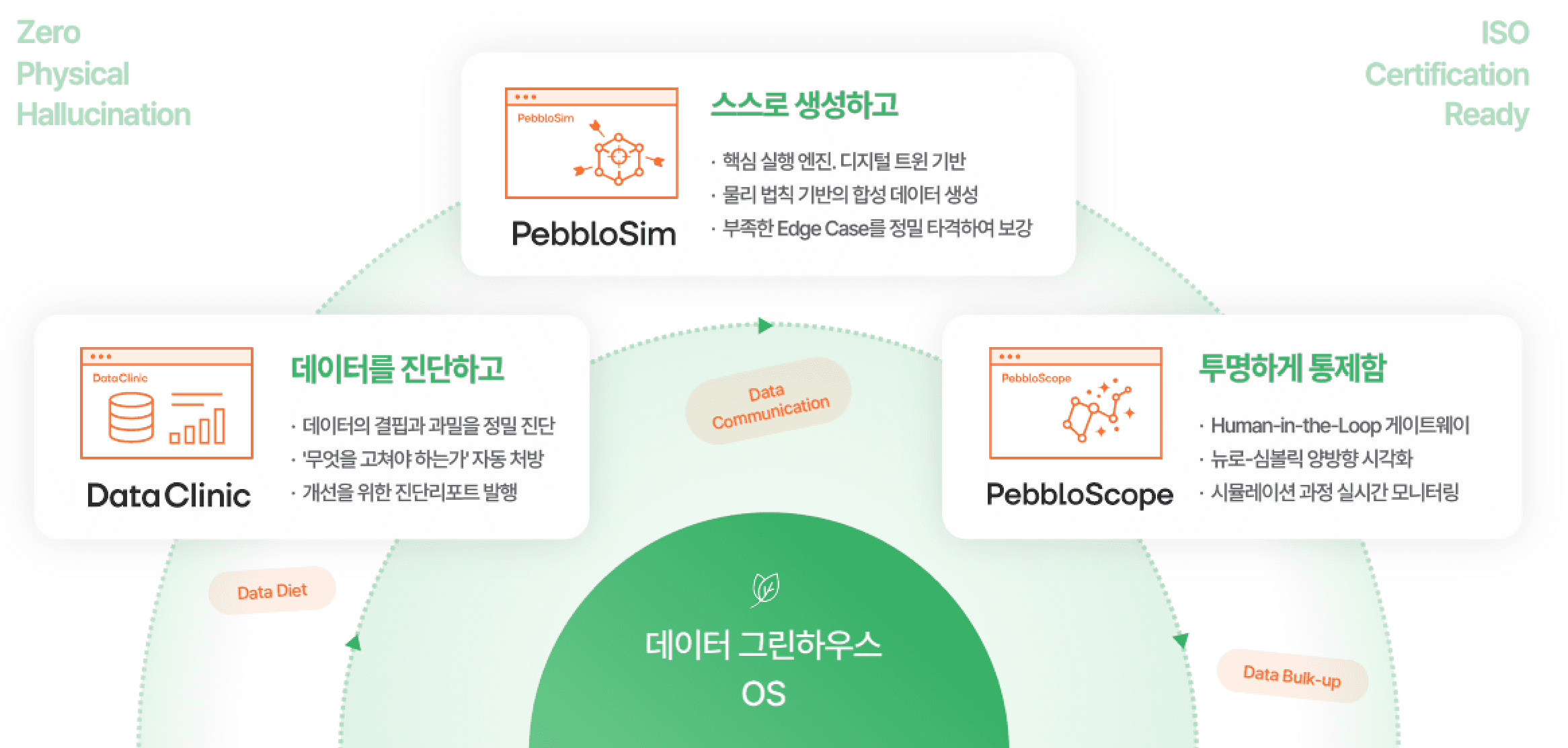 Zero
Physical
Hallucination

ISO
Certification
Ready

PebbloSim

PebbloSim

스스로 생성하고

· 핵심 실행 엔진. 디지털 트윈 기반
· 물리 법칙 기반의 합성 데이터 생성
· 부족한 Edge Case를 정밀 타격하여 보강

DataClinic

DataClinic

데이터를 진단하고

· 데이터의 결핍과 과밀을 정밀 진단
· '무엇을 고쳐야 하는가' 자동 처방
· 개선을 위한 진단리포트 발행

Data Communication

PebbloScope

PebbloScope

투명하게 통제함

· Human-in-the-Loop 게이트웨이
· 뉴로-심볼릭 양방향 시각화
· 시뮬레이션 과정 실시간 모니터링

Data Diet

데이터 그린하우스
OS

Data Bulk-up